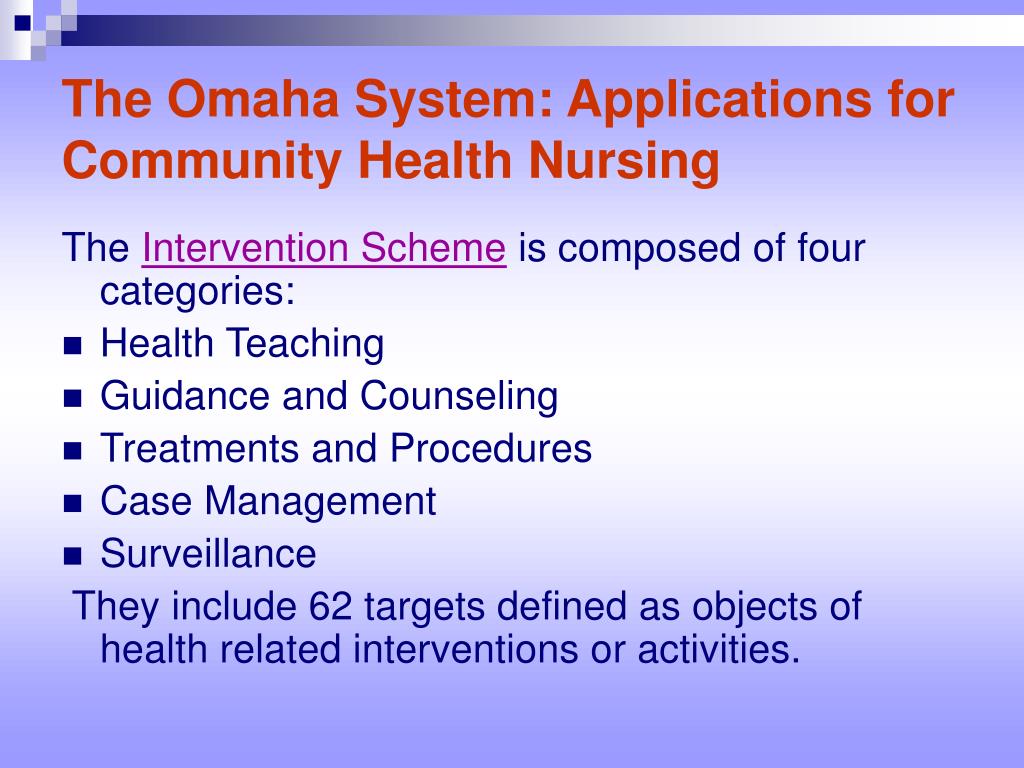 The Omaha System: Applications for Community Health Nursing

The Intervention Scheme is composed of four categories:

- Health Teaching
- Guidance and Counseling
- Treatments and Procedures
- Case Management
- Surveillance

They include 62 targets defined as objects of health related interventions or activities.